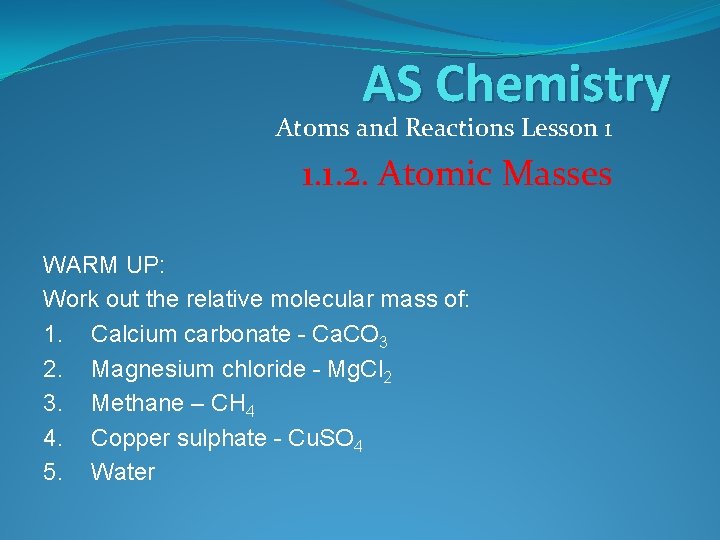 AS Chemistry
Atoms and Reactions Lesson 1
1.1.2. Atomic Masses

WARM UP:
Work out the relative molecular mass of:
1. Calcium carbonate - $CaCO_3$
2. Magnesium chloride - $MgCl_2$
3. Methane – $CH_4$
4. Copper sulphate - $CuSO_4$
5. Water